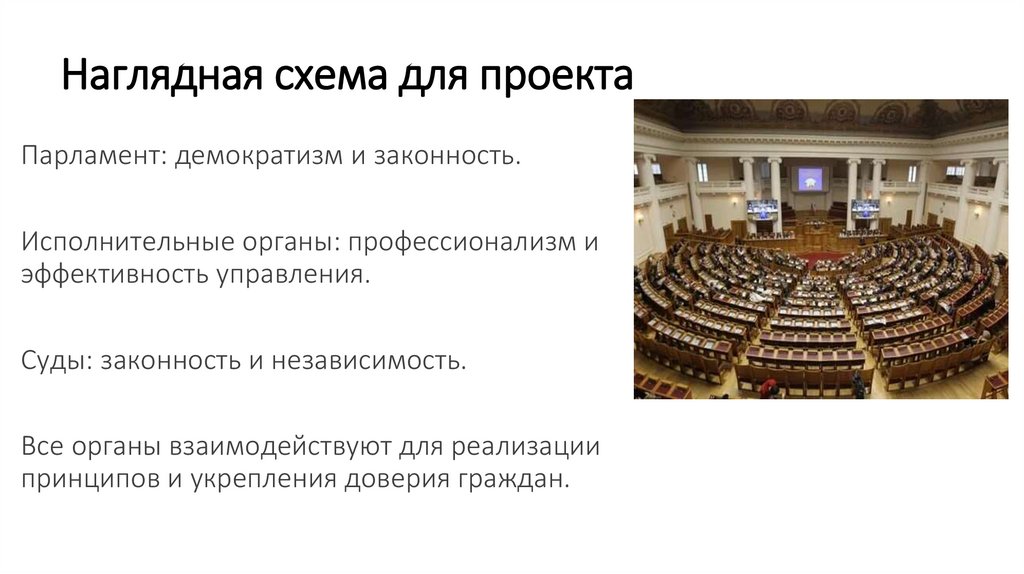 Наглядная схема для проекта

Парламент: демократизм и законность.

Исполнительные органы: профессионализм и эффективность управления.

Суды: законность и независимость.

Все органы взаимодействуют для реализации принципов и укрепления доверия граждан.